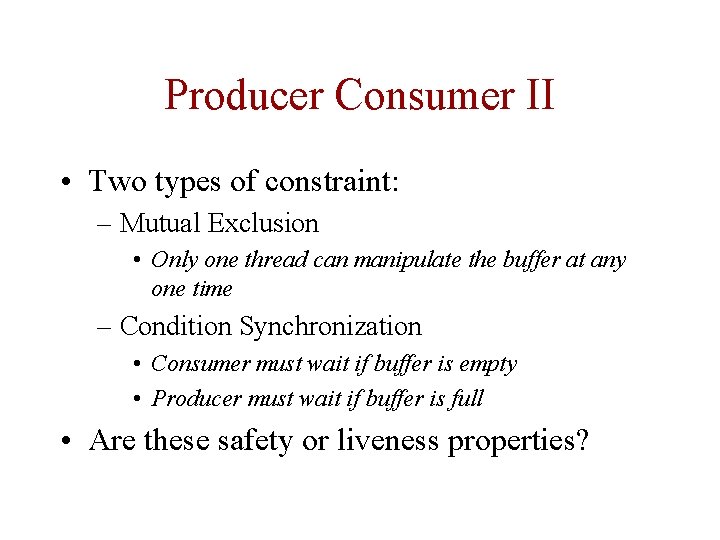 Producer Consumer II

• Two types of constraint:
  – Mutual Exclusion
    • Only one thread can manipulate the buffer at any one time
  – Condition Synchronization
    • Consumer must wait if buffer is empty
    • Producer must wait if buffer is full
• Are these safety or liveness properties?